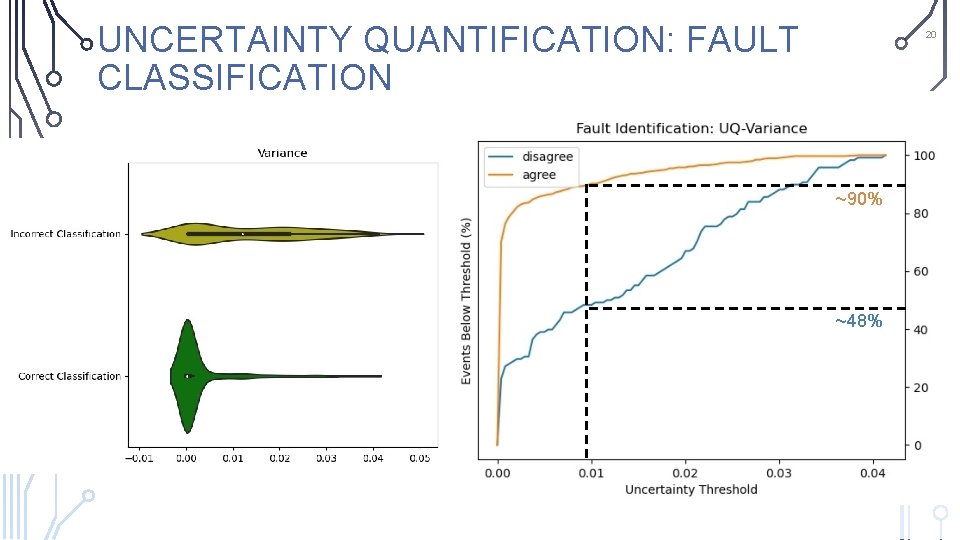 UNCERTAINTY QUANTIFICATION: FAULT CLASSIFICATION

20

Variance

Incorrect Classification

Correct Classification

−0.01 0.00 0.01 0.02 0.03 0.04 0.05

Fault Identification: UQ-Variance

disagree
agree

Events Below Threshold (%)

~90%

~48%

100
80
60
40
20
0

0.00 0.01 0.02 0.03 0.04
Uncertainty Threshold